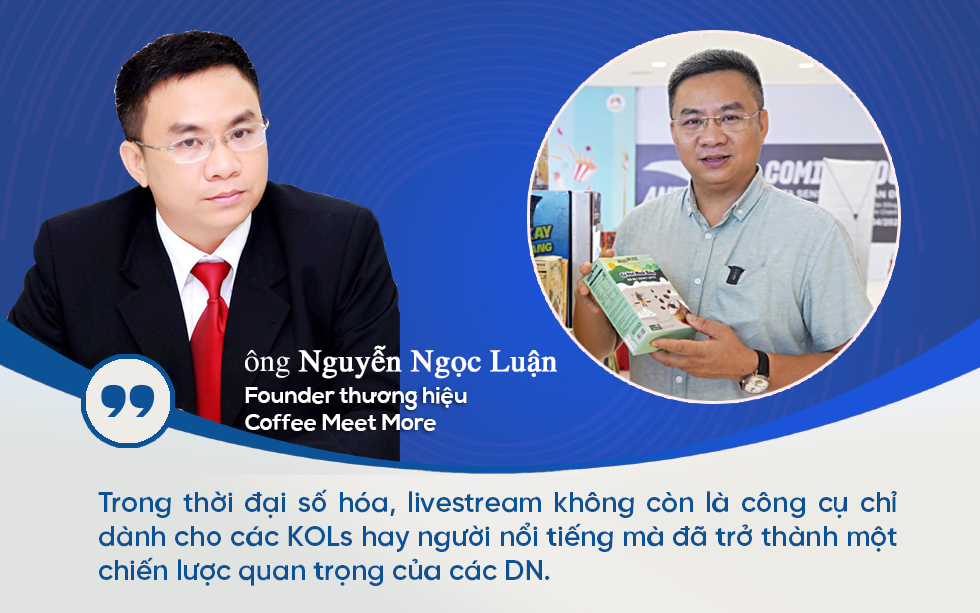 ông Nguyễn Ngọc Luận
Founder thương hiệu
Coffee Meet More

Trong thời đại số hóa, livestream không còn là công cụ chỉ dành cho các KOLs hay người nổi tiếng mà đã trở thành một chiến lược quan trọng của các DN.